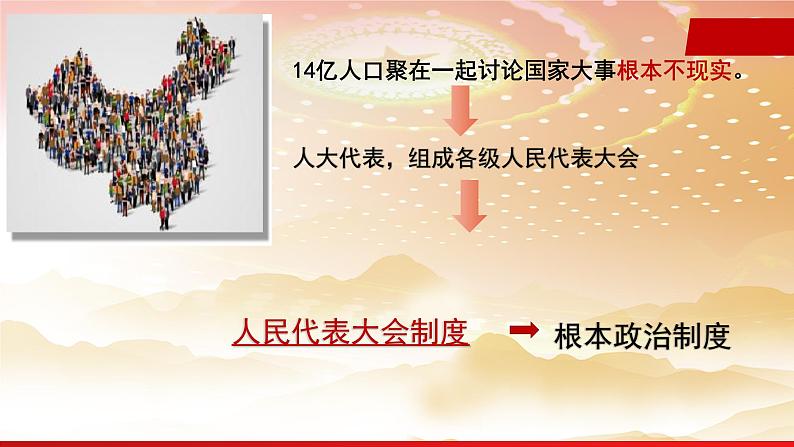 14亿人口聚在一起讨论国家大事根本不现实。

人大代表，组成各级人民代表大会

人民代表大会制度

根本政治制度